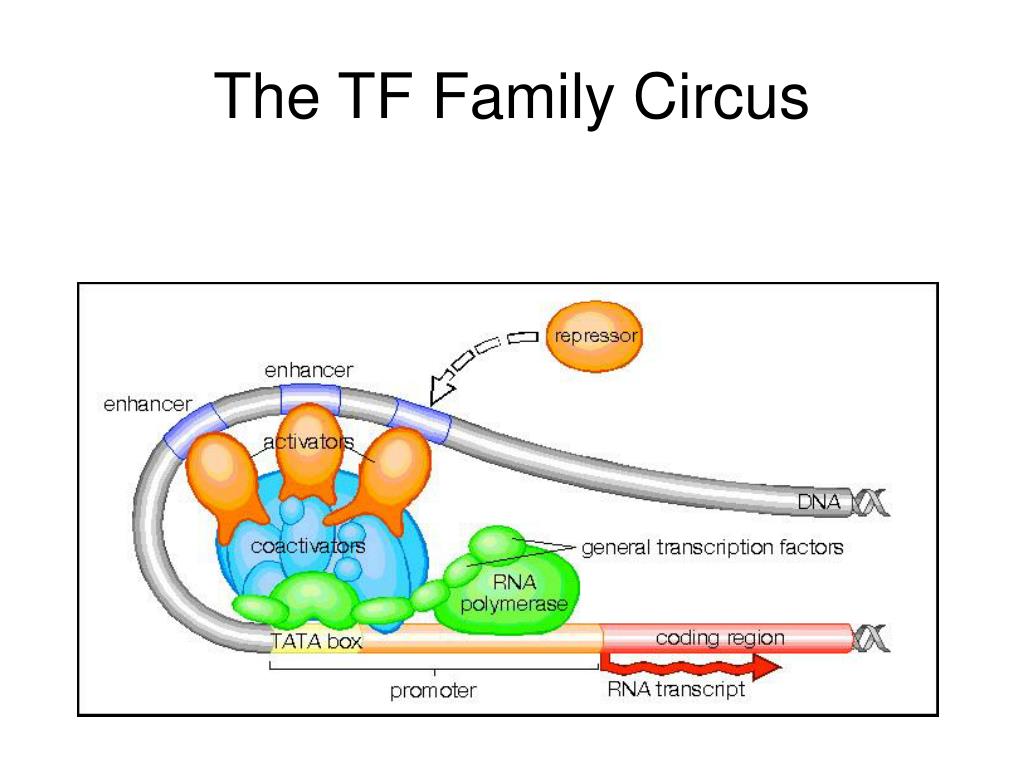 The TF Family Circus

repressor

enhancer

enhancer

activators

DNA

coactivators

general transcription factors

RNA polymerase

TATA box

coding region

promoter

RNA transcript